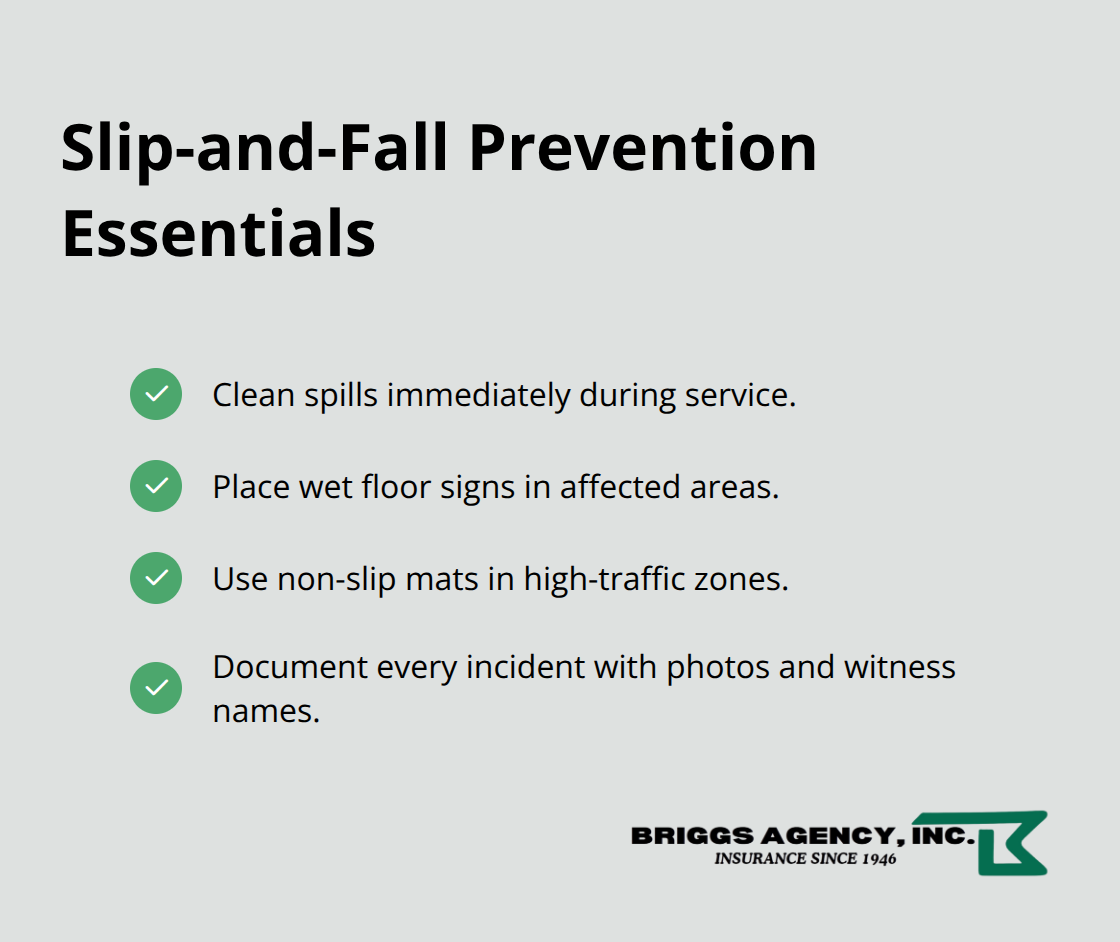 Slip-and-Fall Prevention Essentials

Clean spills immediately during service.

Place wet floor signs in affected areas.

Use non-slip mats in high-traffic zones.

Document every incident with photos and witness names.

BRIGGS AGENCY, INC.
INSURANCE SINCE 1946